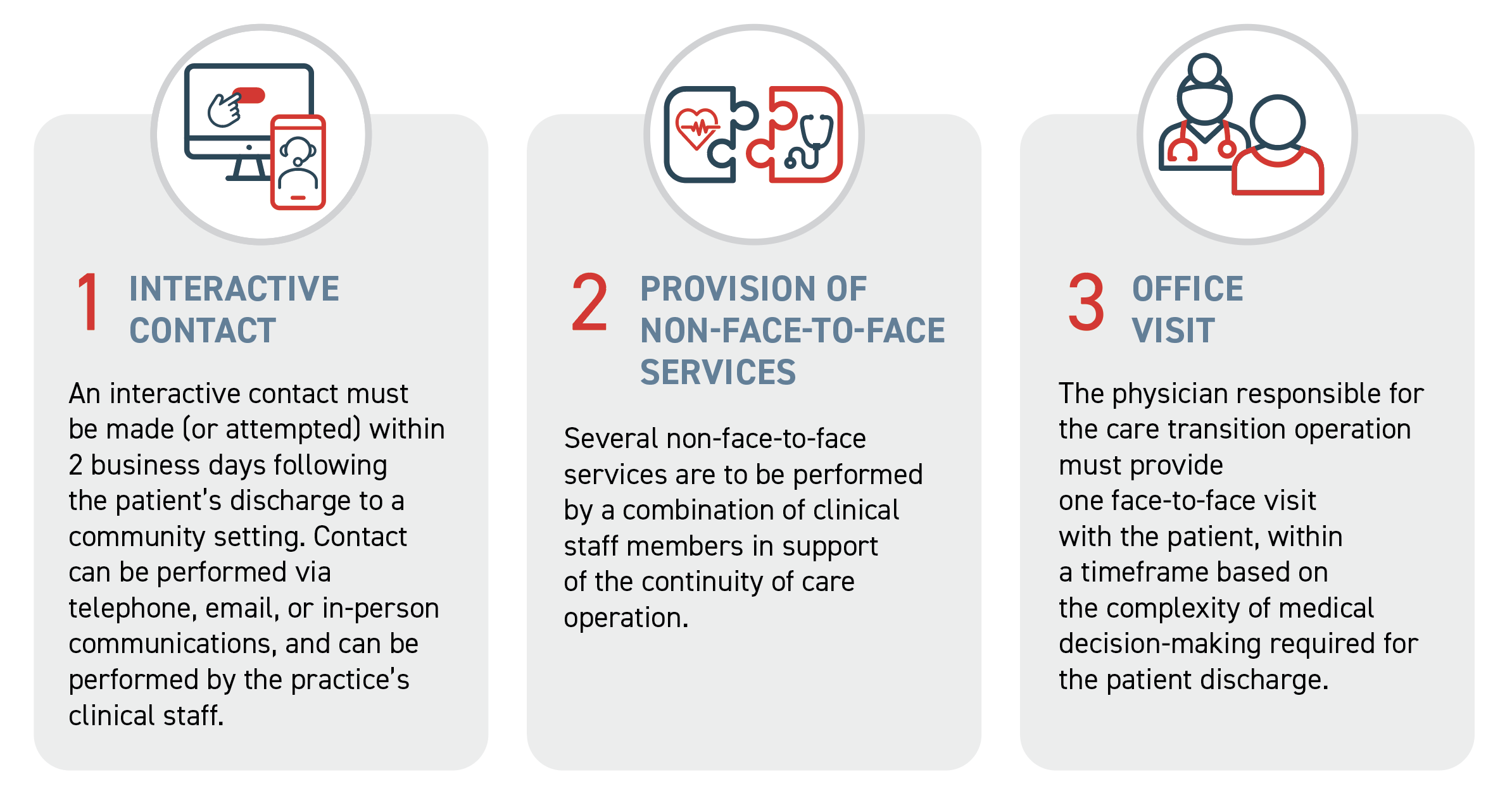 1 INTERACTIVE CONTACT

An interactive contact must be made (or attempted) within 2 business days following the patient's discharge to a community setting. Contact can be performed via telephone, email, or in-person communications, and can be performed by the practice's clinical staff.

2 PROVISION OF NON-FACE-TO-FACE SERVICES

Several non-face-to-face services are to be performed by a combination of clinical staff members in support of the continuity of care operation.

3 OFFICE VISIT

The physician responsible for the care transition operation must provide one face-to-face visit with the patient, within a timeframe based on the complexity of medical decision-making required for the patient discharge.